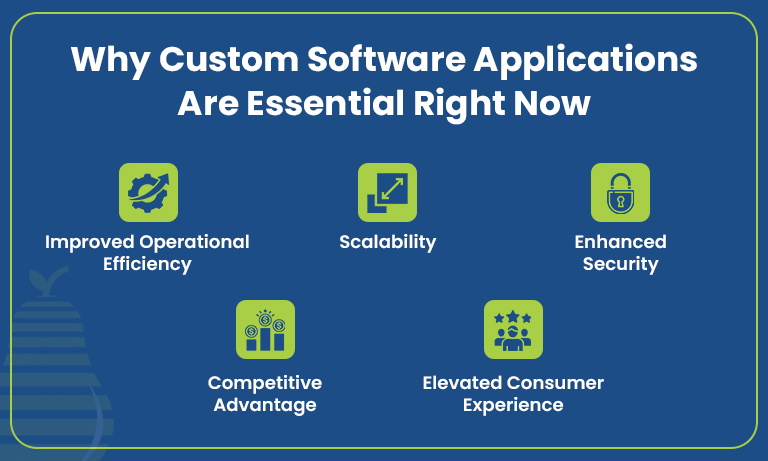 Why Custom Software Applications Are Essential Right Now

Improved Operational Efficiency

Scalability

Enhanced Security

Competitive Advantage

Elevated Consumer Experience